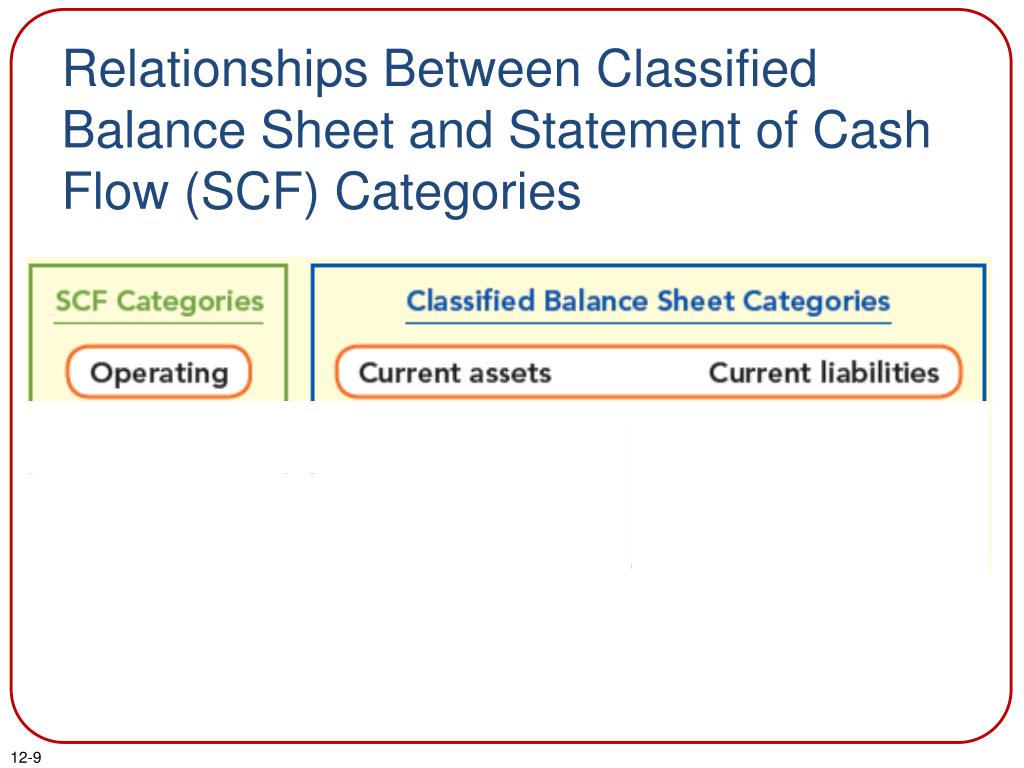 Relationships Between Classified Balance Sheet and Statement of Cash Flow (SCF) Categories

SCF Categories

Operating

Classified Balance Sheet Categories

Current assets

Current liabilities

12-9